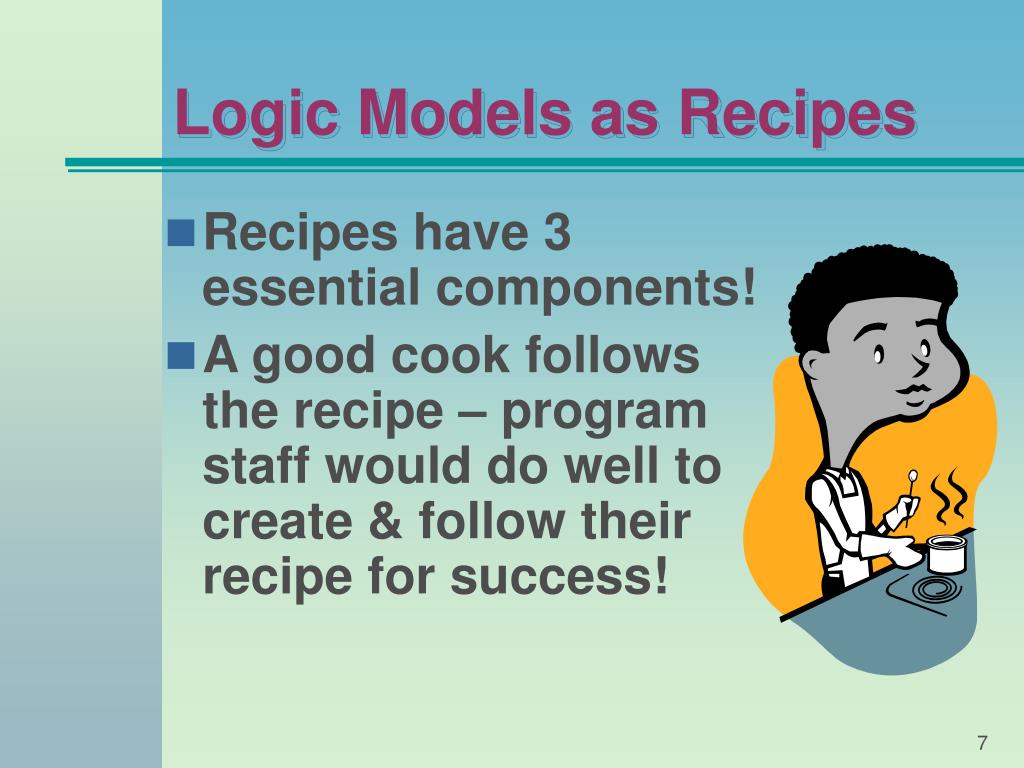 Logic Models as Recipes

Recipes have 3 essential components!

A good cook follows the recipe – program staff would do well to create & follow their recipe for success!

7